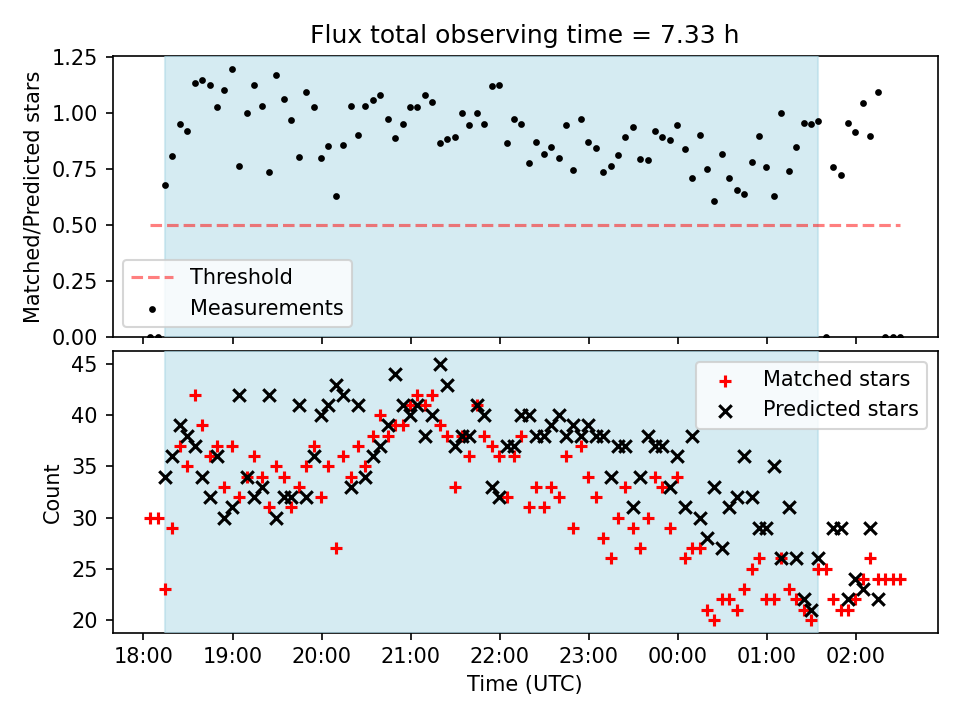 Flux total observing time = 7.33 h

Matched/Predicted stars

1.25
1.00
0.75
0.50
0.25
0.00

Threshold
Measurements

Count

45
40
35
30
25
20

Matched stars
Predicted stars

18:00
19:00
20:00
21:00
22:00
23:00
00:00
01:00
02:00

Time (UTC)